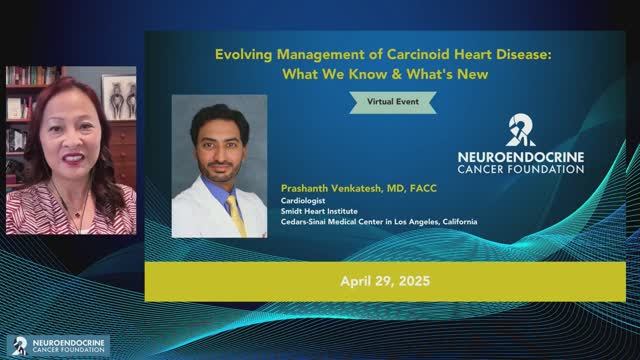 Evolving Management of Carcinoid Heart Disease: What We Know & What's New

Virtual Event

NEUROENDOCRINE CANCER FOUNDATION

Prashanth Venkatesh, MD, FACC
Cardiologist
Smidt Heart Institute
Cedars-Sinai Medical Center in Los Angeles, California

April 29, 2025

NEUROENDOCRINE CANCER FOUNDATION